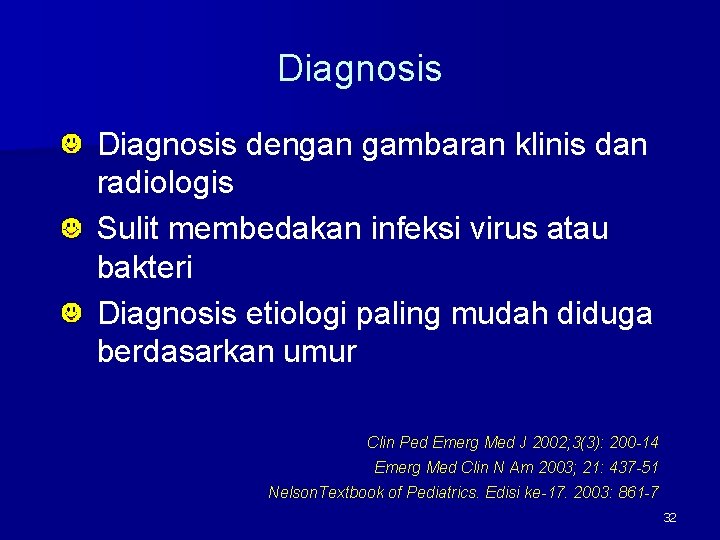 Diagnosis

Diagnosis dengan gambaran klinis dan radiologis

Sulit membedakan infeksi virus atau bakteri

Diagnosis etiologi paling mudah diduga berdasarkan umur

Clin Ped Emerg Med J 2002;3(3): 200-14
Emerg Med Clin N Am 2003; 21: 437-51
NelsonTextbook of Pediatrics. Edisi ke-17. 2003: 861-7

32